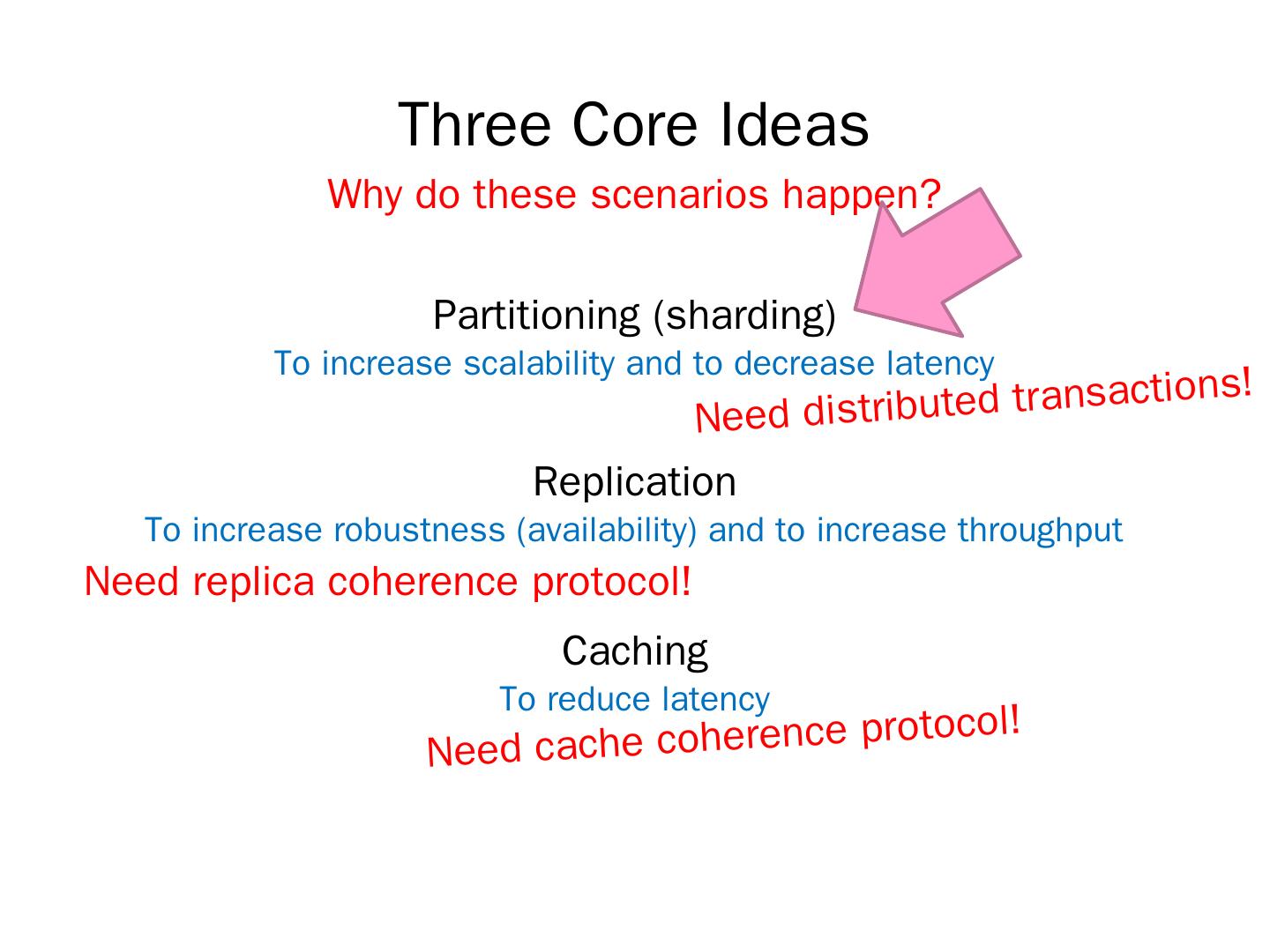 Three Core Ideas

Why do these scenarios happen?

Partitioning (sharding)

To increase scalability and to decrease latency

Need distributed transactions!

Replication

To increase robustness (availability) and to increase throughput

Need replica coherence protocol!

Caching

To reduce latency

Need cache coherence protocol!